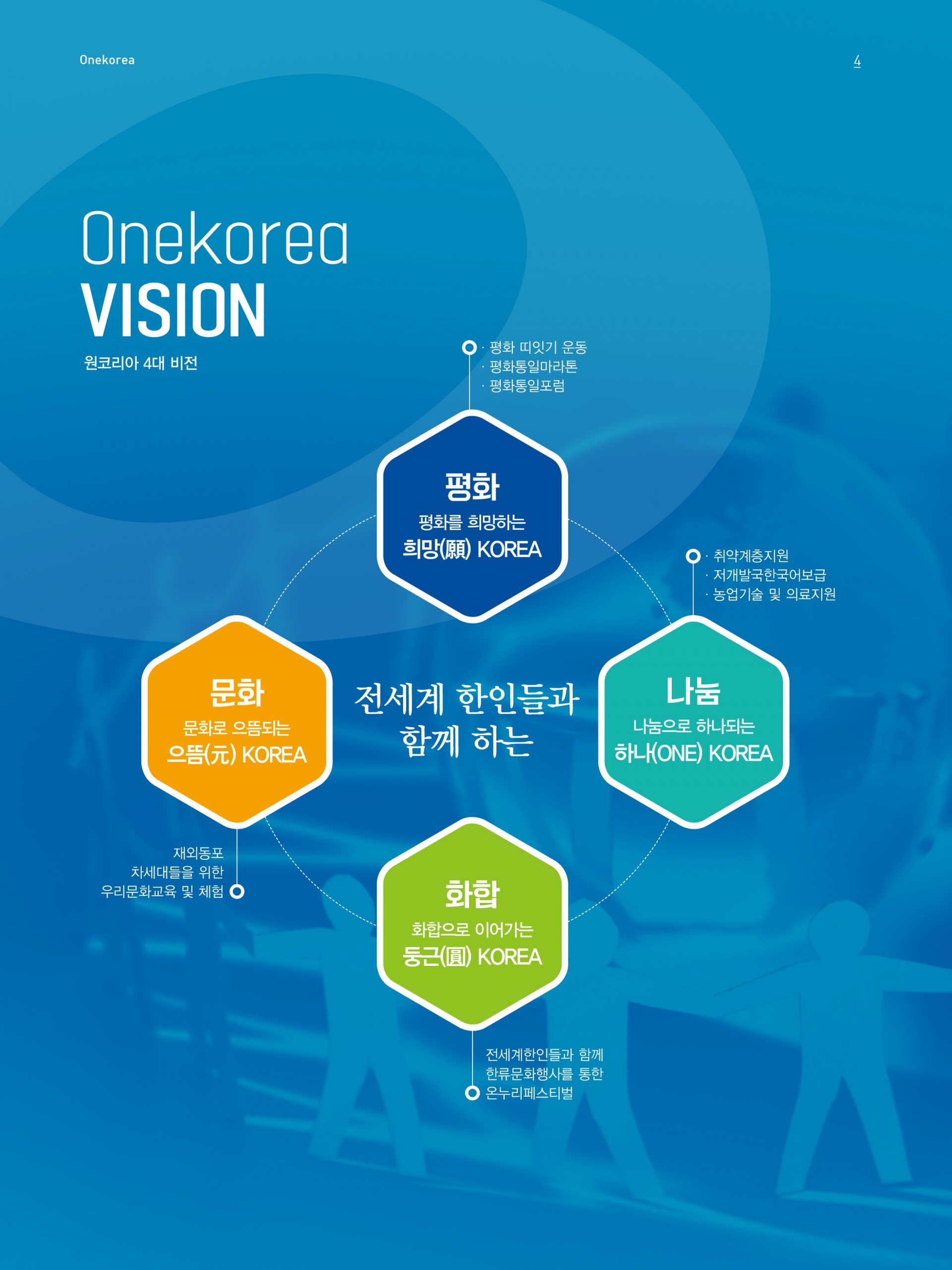 Onekorea

4

Onekorea
VISION
원코리아 4대 비전

· 평화 띠잇기 운동
· 평화통일마라톤
· 평화통일포럼

평화
평화를 희망하는
희망(願) KOREA

· 취약계층지원
· 저개발국한국어보급
· 농업기술 및 의료지원

문화
문화로 으뜸되는
으뜸(元) KOREA

전세계 한인들과 함께 하는

나눔
나눔으로 하나되는
하나(ONE) KOREA

재외동포
차세대들을 위한
우리문화교육 및 체험

화합
화합으로 이어가는
둥근(圓) KOREA

전세계한인들과 함께
한류문화행사를 통한
온누리페스티벌